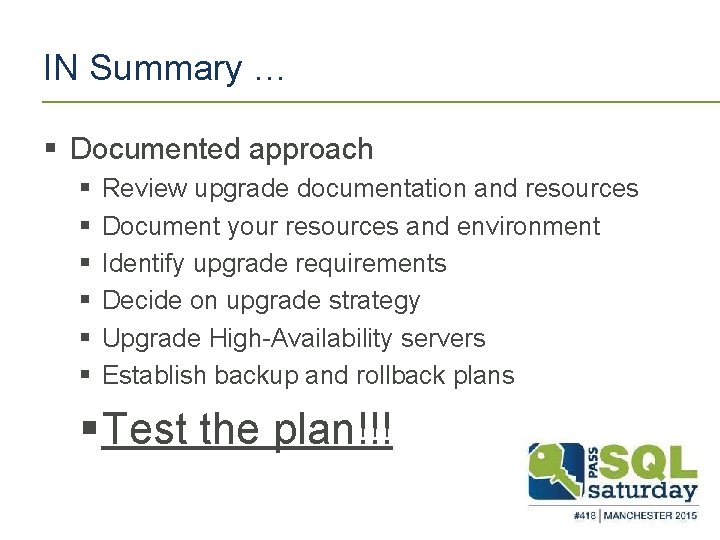 IN Summary …

▪ Documented approach
▪ Review upgrade documentation and resources
▪ Document your resources and environment
▪ Identify upgrade requirements
▪ Decide on upgrade strategy
▪ Upgrade High-Availability servers
▪ Establish backup and rollback plans
▪ Test the plan!!!

PASS SQL saturday
#418 | MANCHESTER 2015